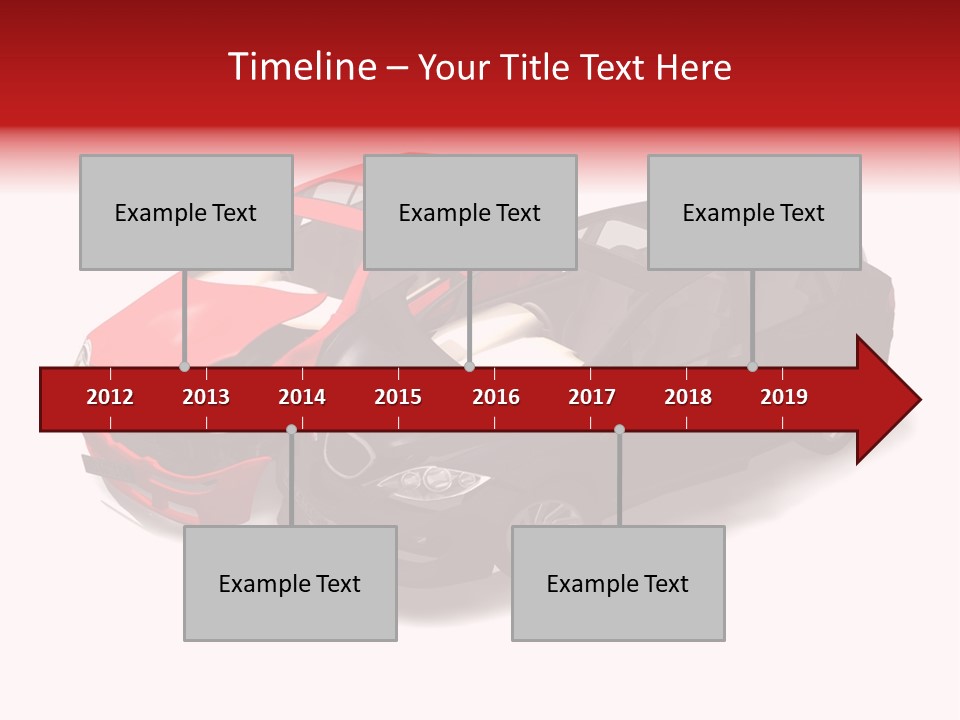 Timeline – Your Title Text Here

Example Text

Example Text

Example Text

2012 2013 2014 2015 2016 2017 2018 2019

Example Text

Example Text